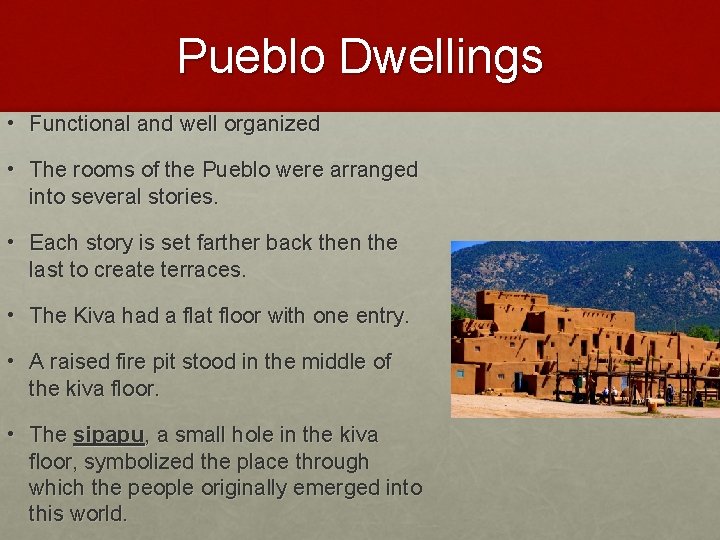 Pueblo Dwellings

• Functional and well organized

• The rooms of the Pueblo were arranged into several stories.

• Each story is set farther back then the last to create terraces.

• The Kiva had a flat floor with one entry.

• A raised fire pit stood in the middle of the kiva floor.

• The sipapu, a small hole in the kiva floor, symbolized the place through which the people originally emerged into this world.